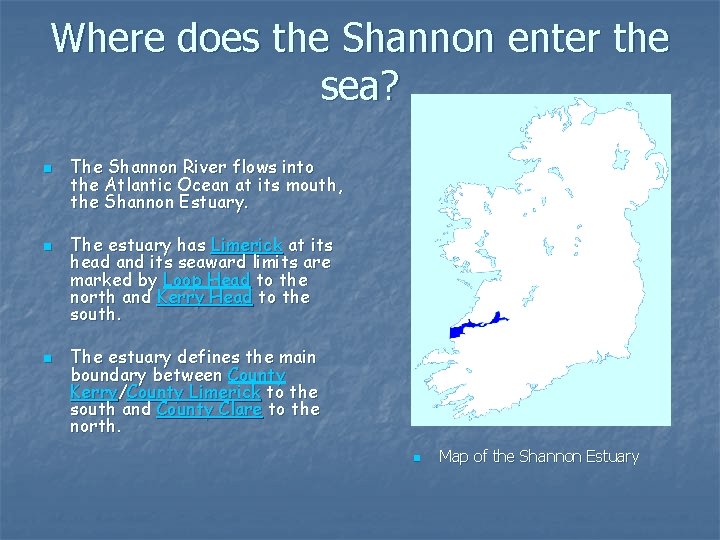 Where does the Shannon enter the sea?

- The Shannon River flows into the Atlantic Ocean at its mouth, the Shannon Estuary.

- The estuary has Limerick at its head and its seaward limits are marked by Loop Head to the north and Kerry Head to the south.

- The estuary defines the main boundary between County Kerry/County Limerick to the south and County Clare to the north.

- Map of the Shannon Estuary